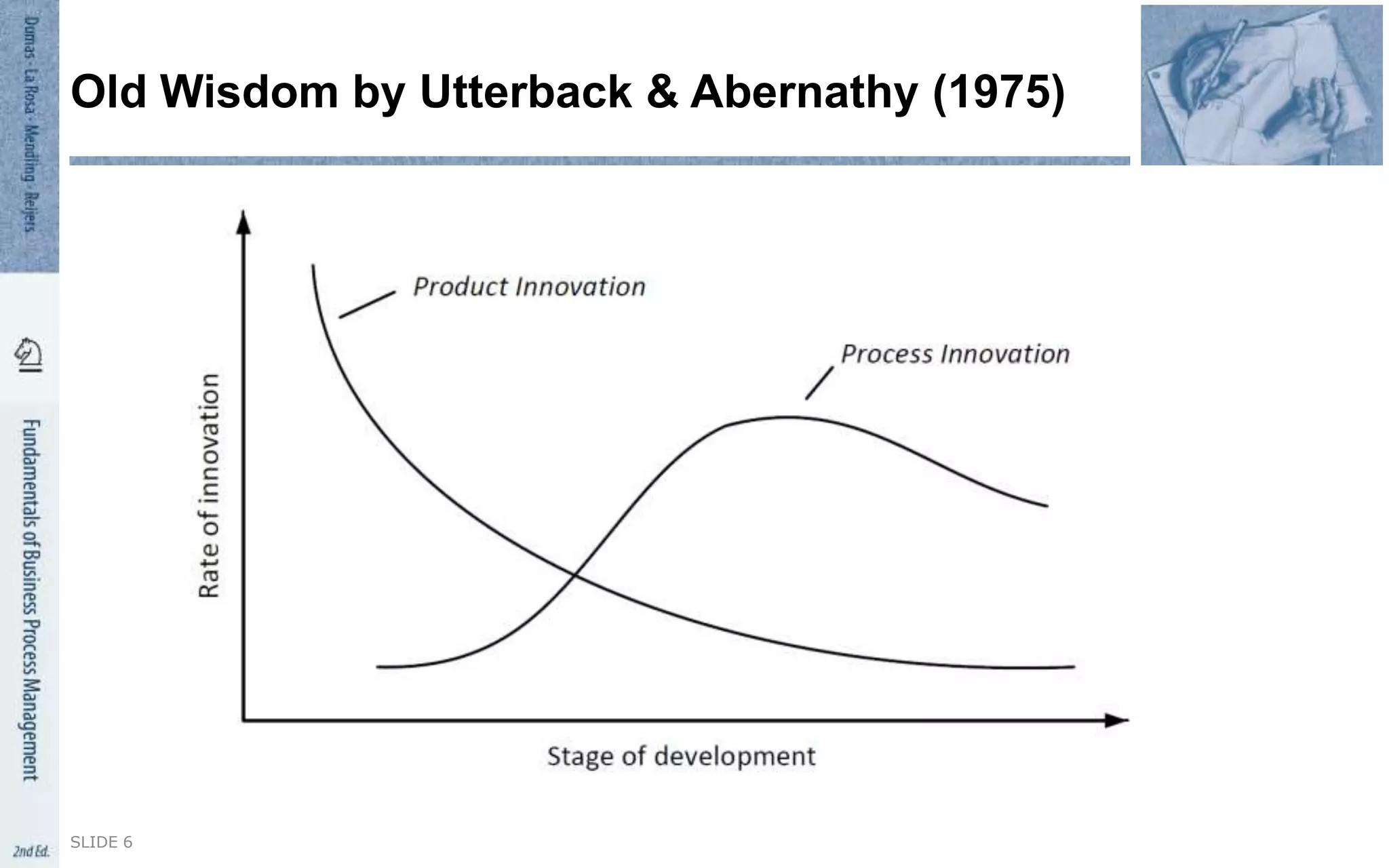 Dumas · La Rosa · Mendling · Reijers

Fundamentals of Business Process Management

2nd Ed.

Old Wisdom by Utterback & Abernathy (1975)

Product Innovation

Process Innovation

Rate of innovation

Stage of development

SLIDE 6